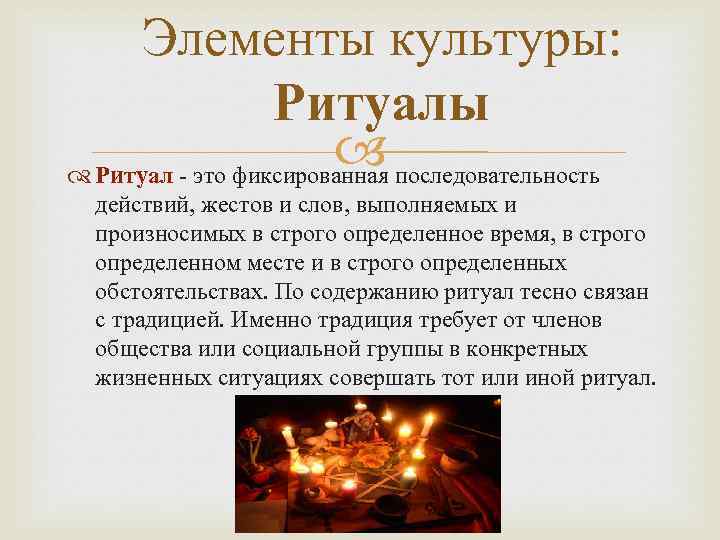 Элементы культуры: Ритуалы

Ритуал - это фиксированная последовательность действий, жестов и слов, выполняемых и произносимых в строго определенное время, в строго определенном месте и в строго определенных обстоятельствах. По содержанию ритуал тесно связан с традицией. Именно традиция требует от членов общества или социальной группы в конкретных жизненных ситуациях совершать тот или иной ритуал.